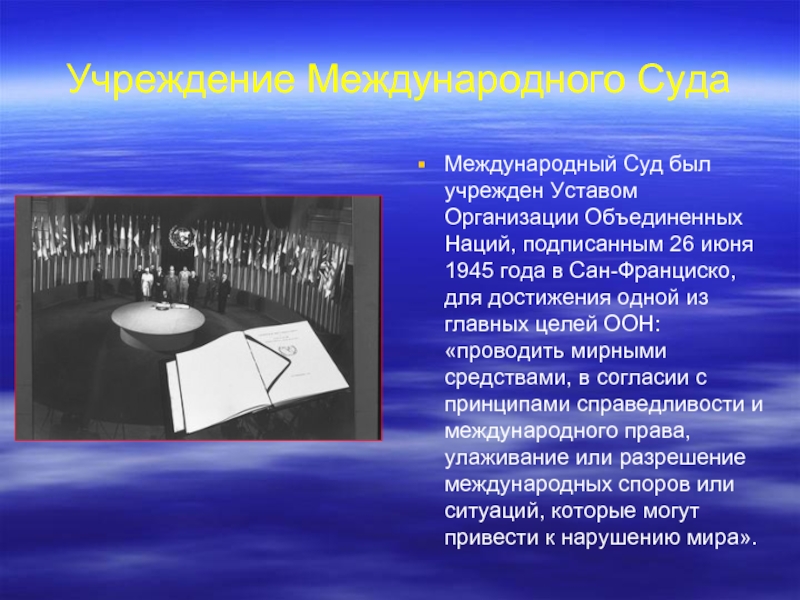 Учреждение Международного Суда

Международный Суд был учрежден Уставом Организации Объединенных Наций, подписанным 26 июня 1945 года в Сан-Франциско, для достижения одной из главных целей ООН: «проводить мирными средствами, в согласии с принципами справедливости и международного права, улаживание или разрешение международных споров или ситуаций, которые могут привести к нарушению мира».